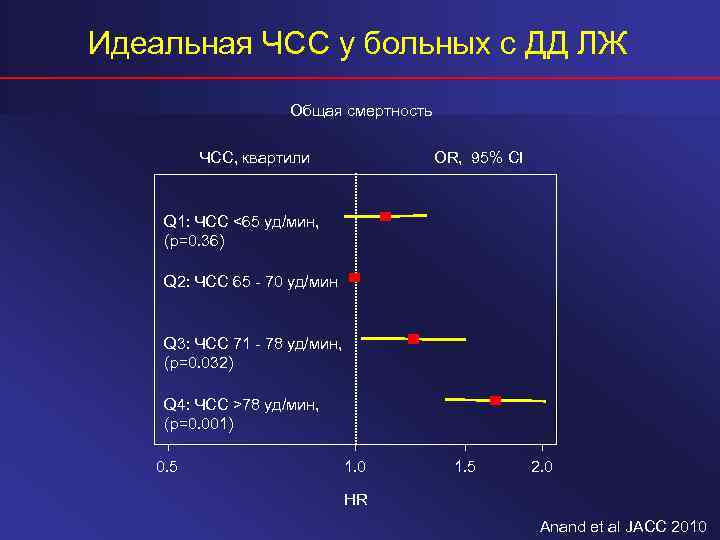 Идеальная ЧСС у больных с ДД ЛЖ

Общая смертность

ЧСС, квартили

OR, 95% CI

Q1: ЧСС <65 уд/мин, (p=0.36)

Q2: ЧСС 65 - 70 уд/мин

Q3: ЧСС 71 - 78 уд/мин, (p=0.032)

Q4: ЧСС >78 уд/мин, (p=0.001)

0.5

1.0

1.5

2.0

HR

Anand et al JACC 2010